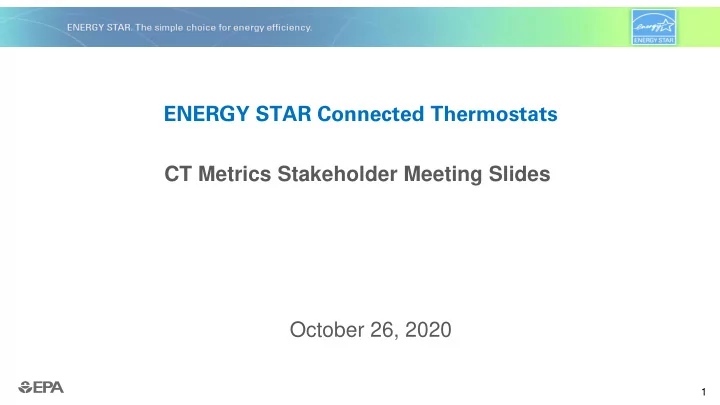 ENERGY STAR. The simple choice for energy efficiency.

energy
ENERGY STAR

ENERGY STAR Connected Thermostats

CT Metrics Stakeholder Meeting Slides

October 26, 2020

EPA

1